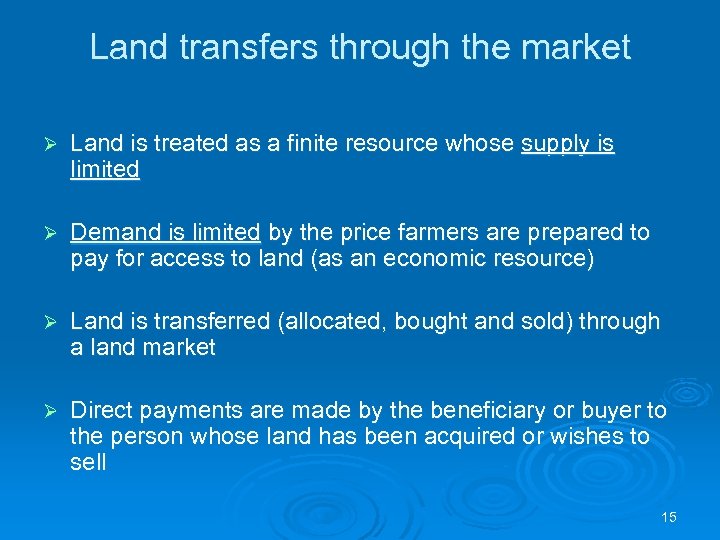 Land transfers through the market

➢ Land is treated as a finite resource whose supply is limited

➢ Demand is limited by the price farmers are prepared to pay for access to land (as an economic resource)

➢ Land is transferred (allocated, bought and sold) through a land market

➢ Direct payments are made by the beneficiary or buyer to the person whose land has been acquired or wishes to sell

15